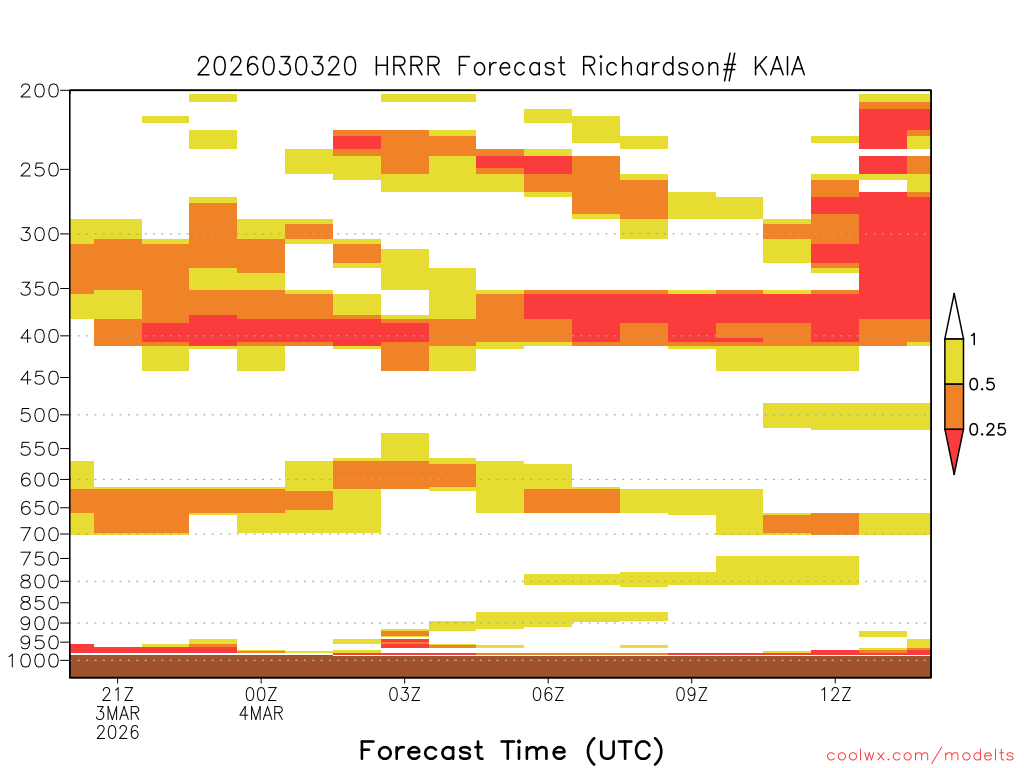 2026030320 HRRR Forecast Richardson# KAIA

200
250
300
350
400
450
500
550
600
650
700
750
800
850
900
950
1000

1
0.5
0.25

21Z
3MAR
2026
00Z
4MAR
03Z
06Z
09Z
12Z

Forecast Time (UTC)

coolwx.com/modelts